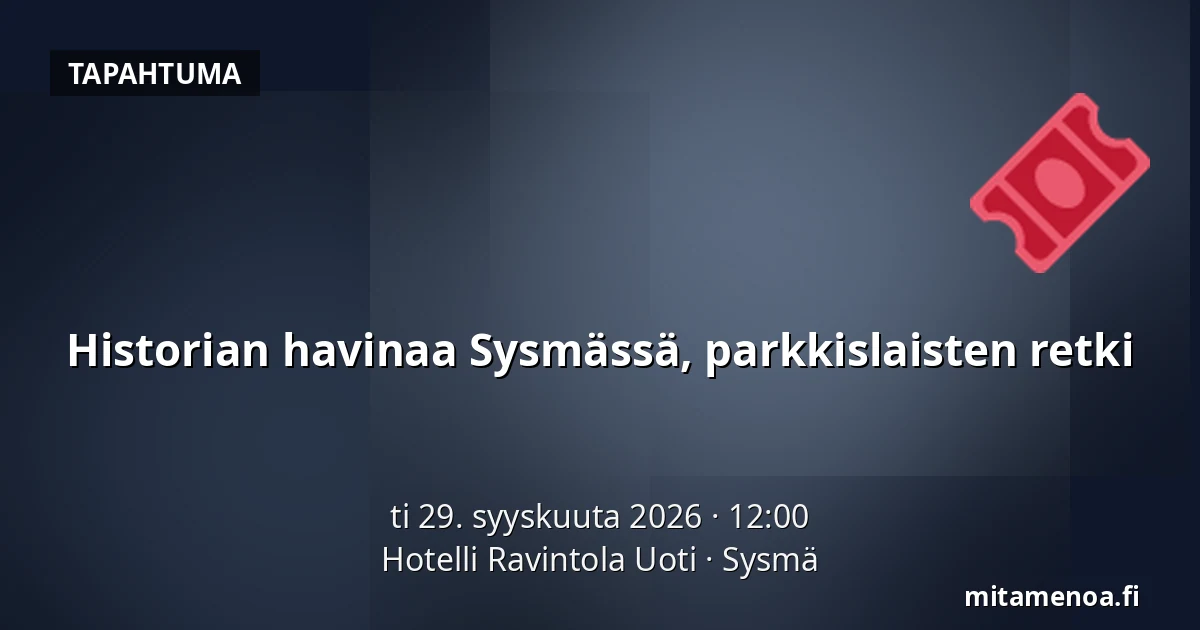 TAPAHTUMA

Historian havinaa Sysmässä, parkkislaisten retki

ti 29. syyskuuta 2026 · 12:00
Hotelli Ravintola Uoti · Sysmä

mitamenoa.fi